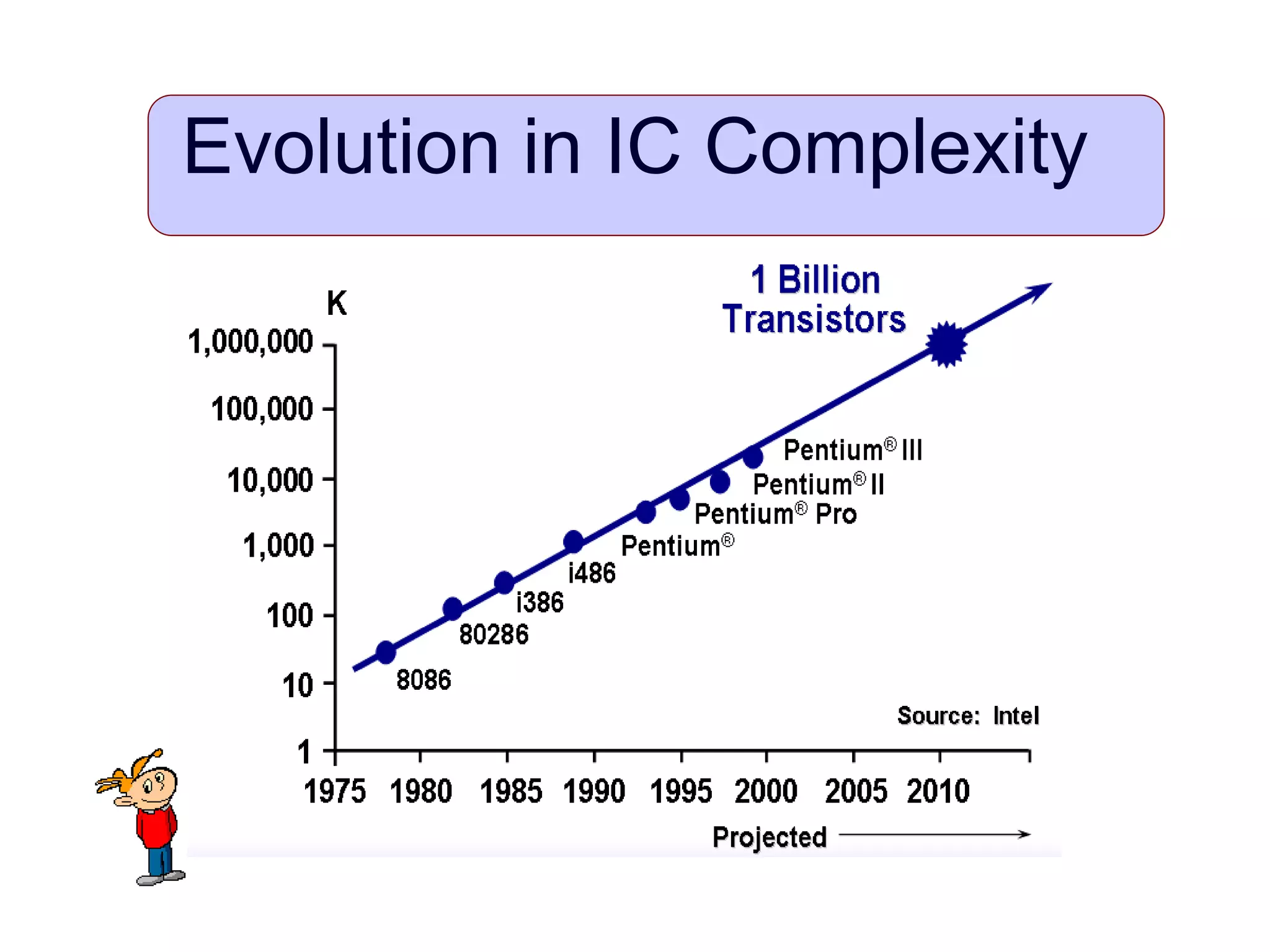 Evolution in IC Complexity

1 Billion Transistors

K

1,000,000
100,000
10,000
1,000
100
10
1

Pentium® III
Pentium® II
Pentium® Pro
Pentium®
i486
i386
80286
8086

Source: Intel

1975 1980 1985 1990 1995 2000 2005 2010

Projected